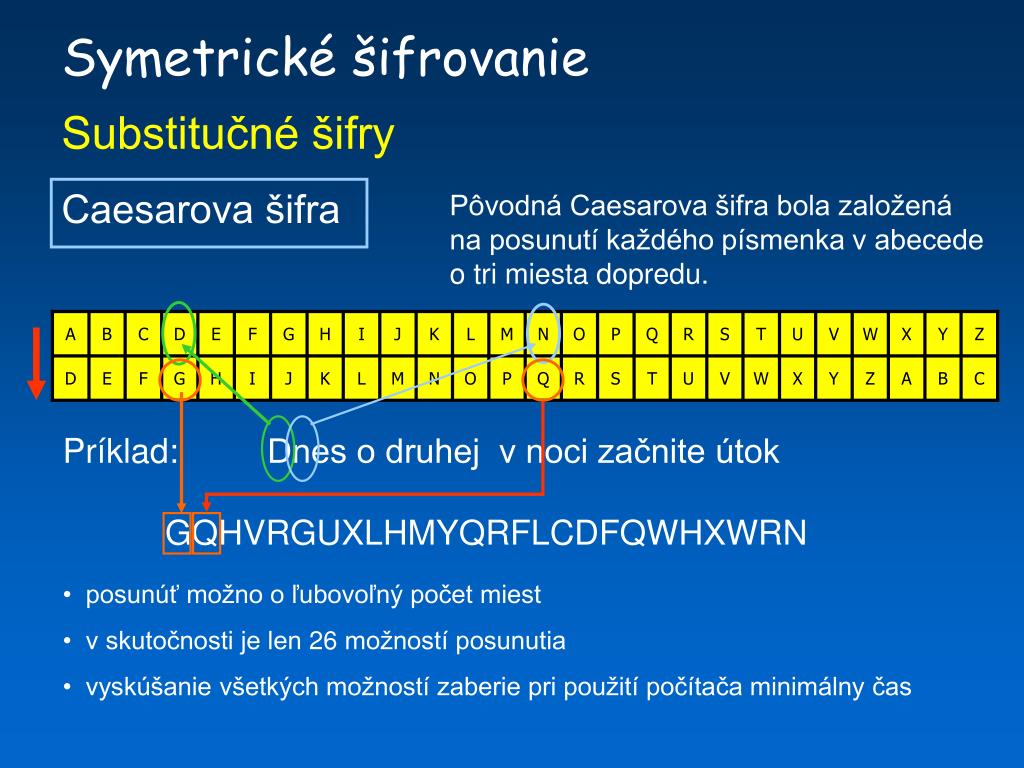 Symetrické šifrovanie

Substitučné šifry

Caesarova šifra

Pôvodná Caesarova šifra bola založená na posunutí každého písmenka v abecede o tri miesta dopredu.

| A | B | C | D | E | F | G | H | I | J | K | L | M | N | O | P | Q | R | S | T | U | V | W | X | Y | Z |
|---|---|---|---|---|---|---|---|---|---|---|---|---|---|---|---|---|---|---|---|---|---|---|---|---|---|
| D | E | F | G | H | I | J | K | L | M | N | O | P | Q | R | S | T | U | V | W | X | Y | Z | A | B | C |

Príklad: Dnes o druhej v noci začnite útok

GQHVRGUXLHMYQRFLCDFQWHXWRN

• posunúť možno o ľubovoľný počet miest
• v skutočnosti je len 26 možností posunutia
• vyskúšanie všetkých možností zaberie pri použití počítača minimálny čas